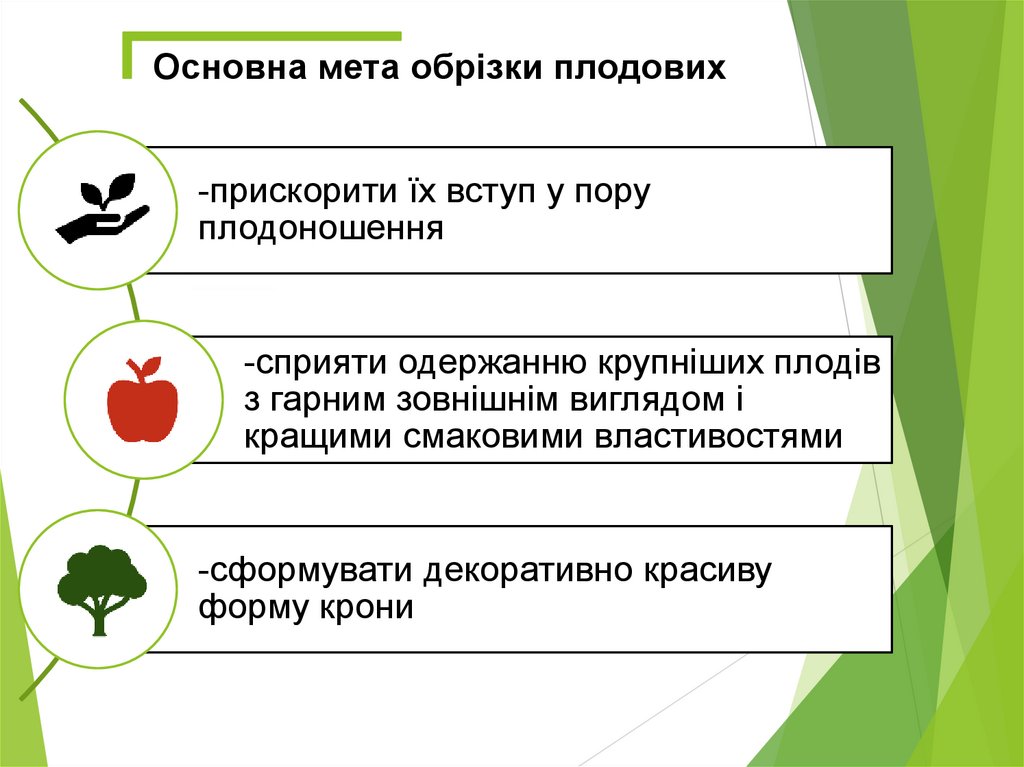 Основна мета обрізки плодових

-прискорити їх вступ у пору плодоношення

-сприяти одержанню крупніших плодів з гарним зовнішнім виглядом і кращими смаковими властивостями

-сформувати декоративно красиву форму крони